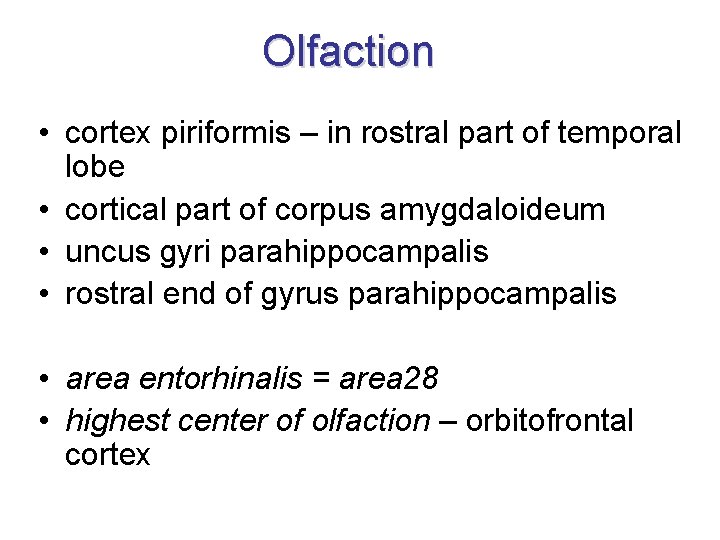 Olfaction

• cortex piriformis – in rostral part of temporal lobe
• cortical part of corpus amygdaloideum
• uncus gyri parahippocampalis
• rostral end of gyrus parahippocampalis

• area entorhinalis = area28
• highest center of olfaction – orbitofrontal cortex